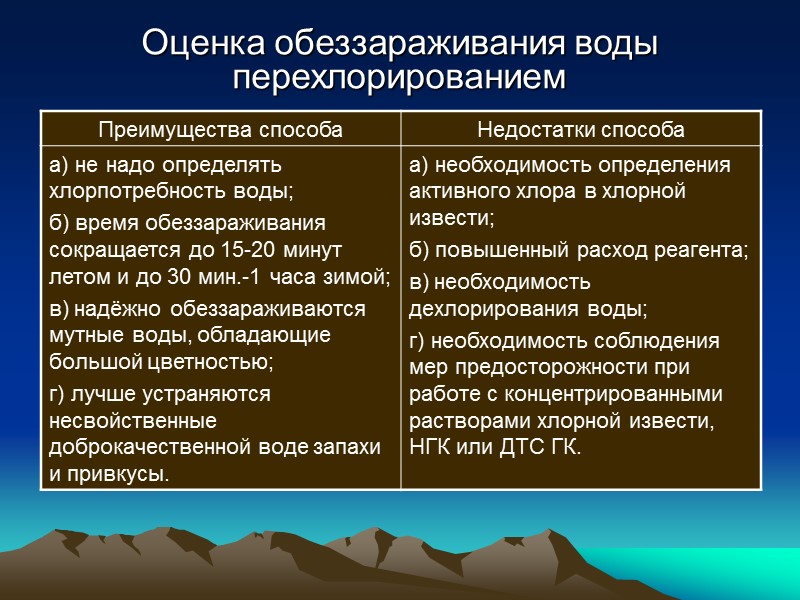 Оценка обеззараживания воды перехлорированием

| Преимущества способа | Недостатки способа |
|---|---|
| а) не надо определять хлорпотребность воды; б) время обеззараживания сокращается до 15-20 минут летом и до 30 мин.-1 часа зимой; в) надёжно обеззараживаются мутные воды, обладающие большой цветностью; г) лучше устраняются несвойственные доброкачественной воде запахи и привкусы. | а) необходимость определения активного хлора в хлорной извести; б) повышенный расход реагента; в) необходимость дехлорирования воды; г) необходимость соблюдения мер предосторожности при работе с концентрированными растворами хлорной извести, НГК или ДТС ГК. |